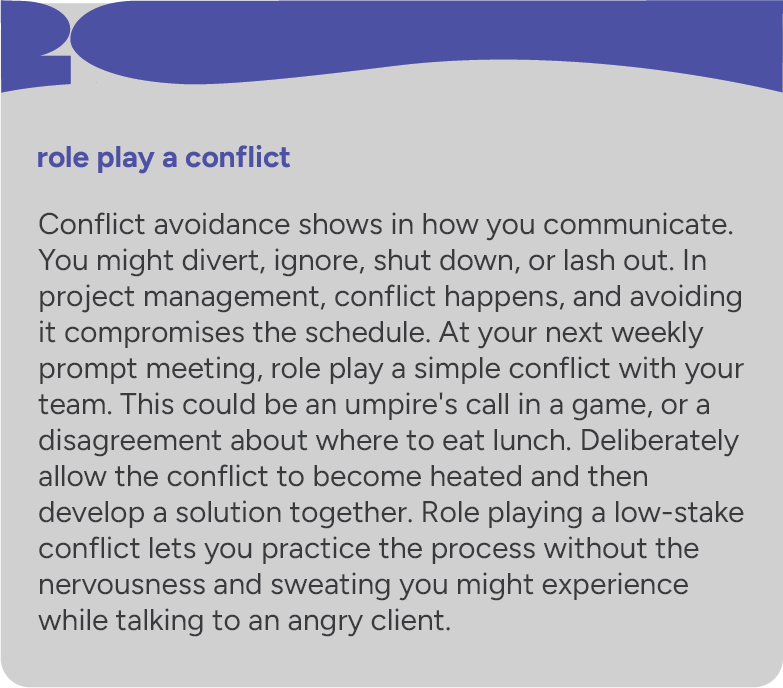 role play a conflict

Conflict avoidance shows in how you communicate. You might divert, ignore, shut down, or lash out. In project management, conflict happens, and avoiding it compromises the schedule. At your next weekly prompt meeting, role play a simple conflict with your team. This could be an umpire's call in a game, or a disagreement about where to eat lunch. Deliberately allow the conflict to become heated and then develop a solution together. Role playing a low-stake conflict lets you practice the process without the nervousness and sweating you might experience while talking to an angry client.